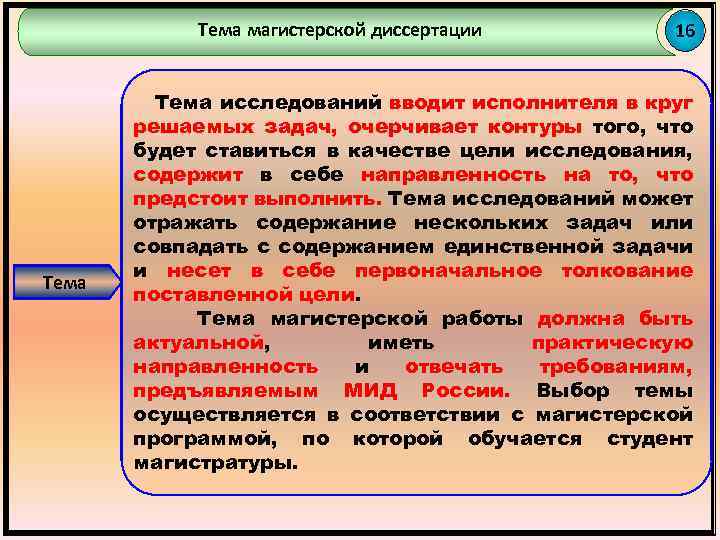 Тема магистерской диссертации

16

Тема

Тема исследований вводит исполнителя в круг решаемых задач, очерчивает контуры того, что будет ставиться в качестве цели исследования, содержит в себе направленность на то, что предстоит выполнить. Тема исследований может отражать содержание нескольких задач или совпадать с содержанием единственной задачи и несет в себе первоначальное толкование поставленной цели.

Тема магистерской работы должна быть актуальной, иметь практическую направленность и отвечать требованиям, предъявляемым МИД России. Выбор темы осуществляется в соответствии с магистерской программой, по которой обучается студент магистратуры.